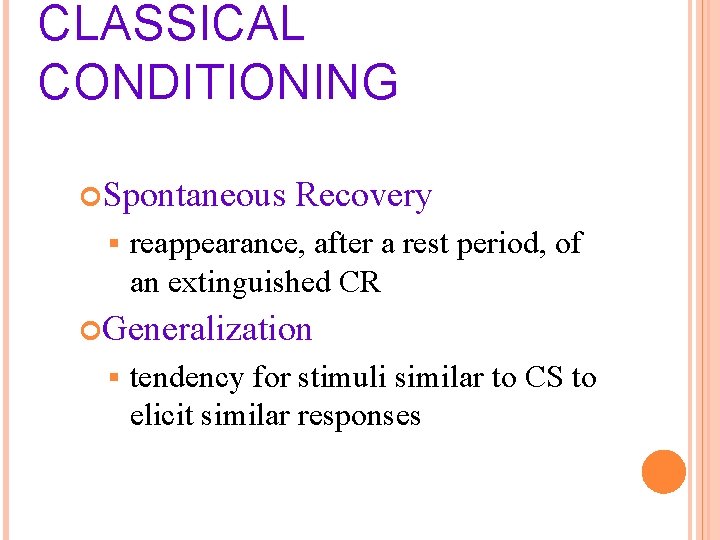 CLASSICAL CONDITIONING

Spontaneous Recovery

reappearance, after a rest period, of an extinguished CR

Generalization

tendency for stimuli similar to CS to elicit similar responses